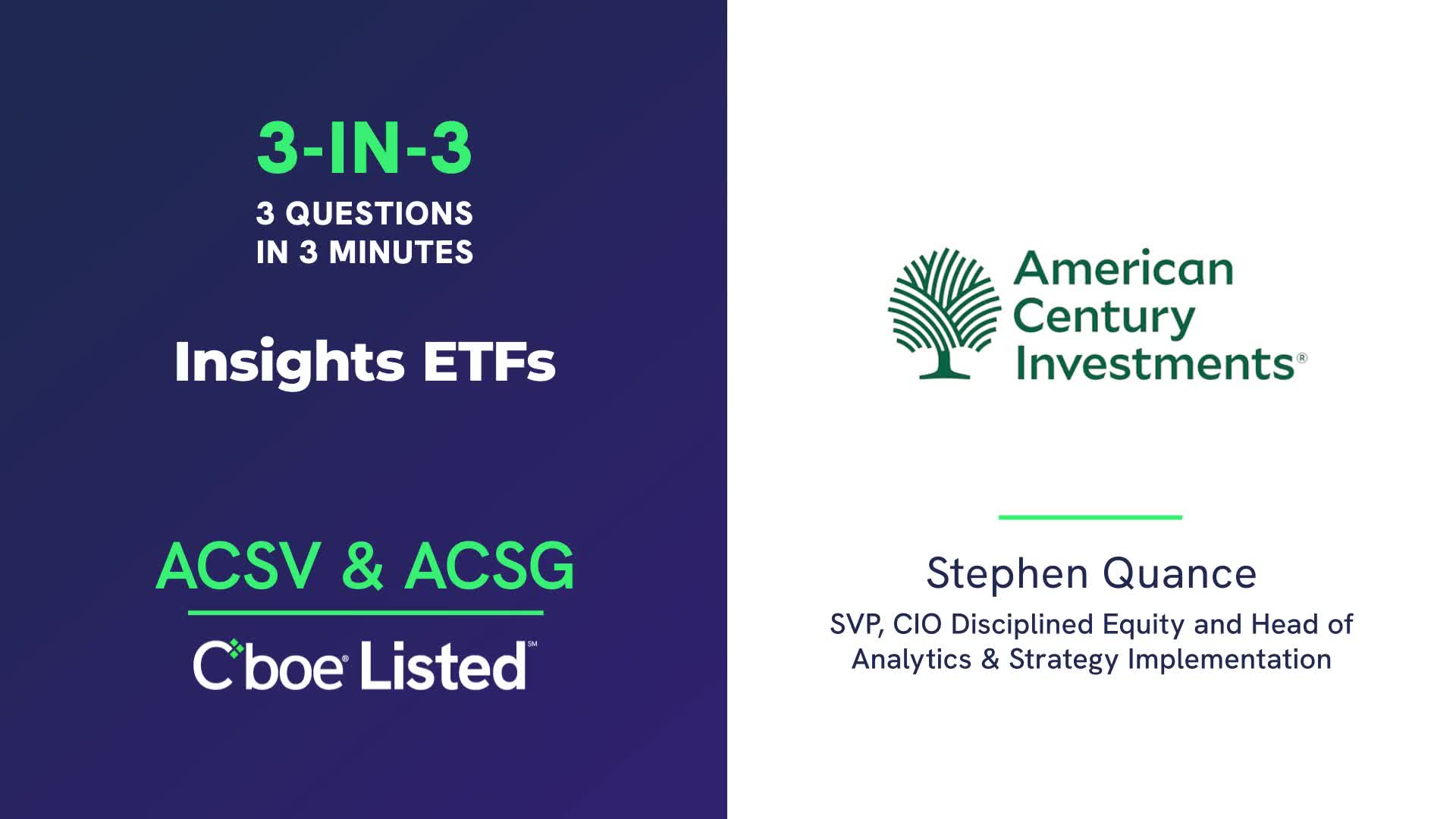 3-IN-3
3 QUESTIONS
IN 3 MINUTES

Insights ETFs

ACSV & ACSG

Cboe® Listed℠

American Century Investments®

Stephen Quance

SVP, CIO Disciplined Equity and Head of Analytics & Strategy Implementation